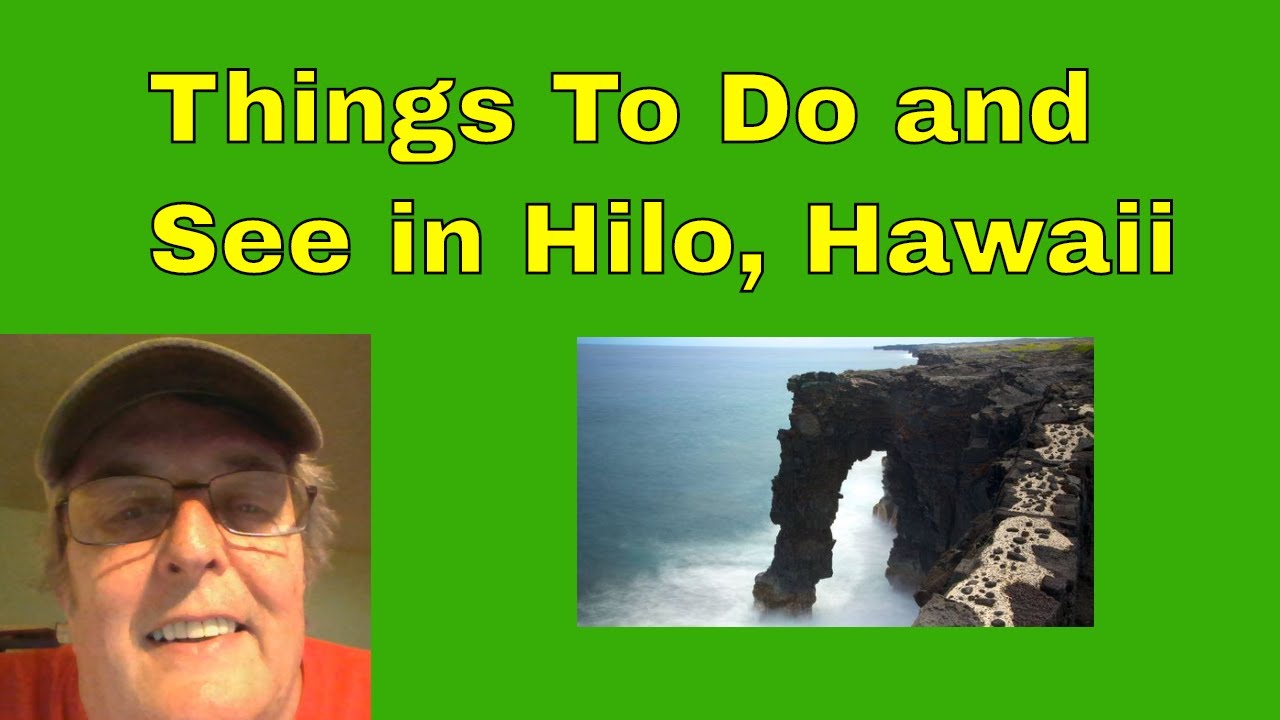 Things To Do and See in Hilo, Hawaii